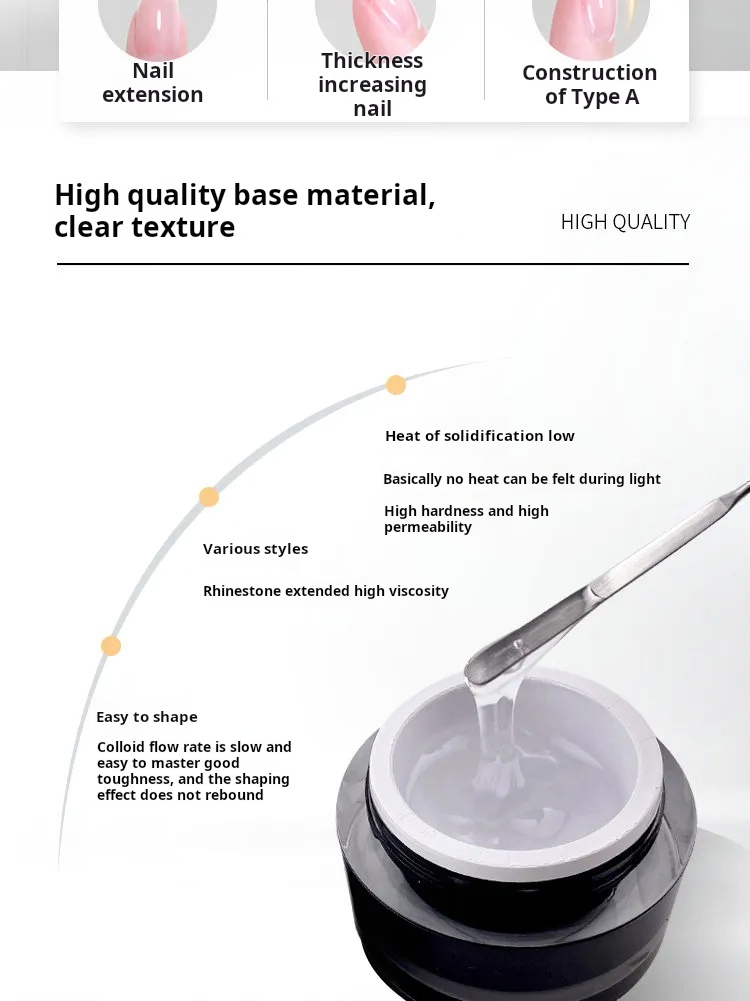 Nail extension

Thickness increasing nail

Construction of Type A

High quality base material, clear texture

HIGH QUALITY

Heat of solidification low

Basically no heat can be felt during light

High hardness and high permeability

Various styles

Rhinestone extended high viscosity

Easy to shape

Colloid flow rate is slow and easy to master good toughness, and the shaping effect does not rebound